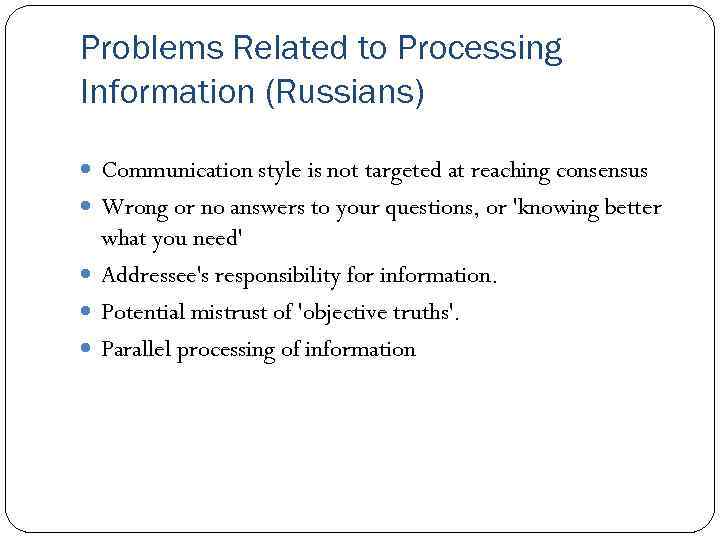 Problems Related to Processing Information (Russians)

- Communication style is not targeted at reaching consensus
- Wrong or no answers to your questions, or 'knowing better what you need'
- Addressee's responsibility for information.
- Potential mistrust of 'objective truths'.
- Parallel processing of information